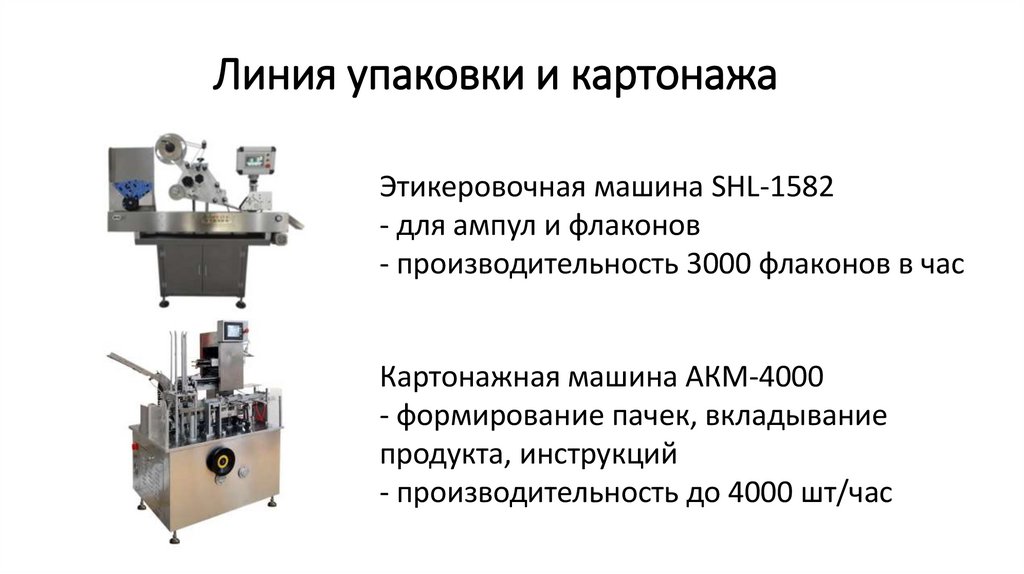 Линия упаковки и картонажа

Этикеровочная машина SHL-1582
- для ампул и флаконов
- производительность 3000 флаконов в час

Картонажная машина АКМ-4000
- формирование пачек, вкладывание продукта, инструкций
- производительность до 4000 шт/час